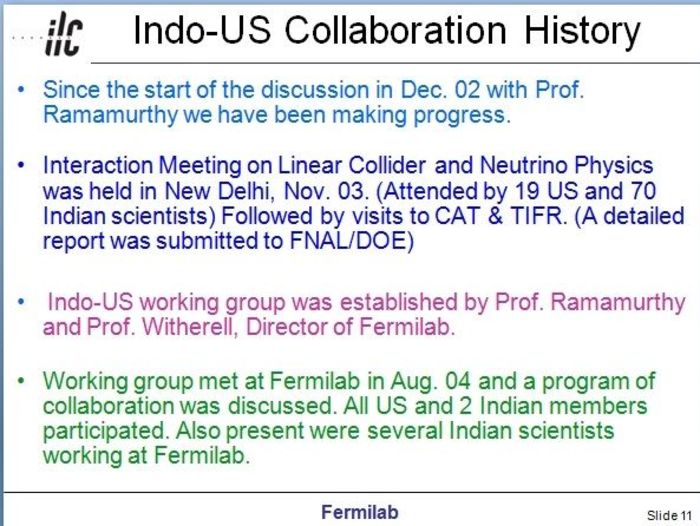 ilc Indo-US Collaboration History

• Since the start of the discussion in Dec. 02 with Prof. Ramamurthy we have been making progress.

• Interaction Meeting on Linear Collider and Neutrino Physics was held in New Delhi, Nov. 03. (Attended by 19 US and 70 Indian scientists) Followed by visits to CAT & TIFR. (A detailed report was submitted to FNAL/DOE)

• Indo-US working group was established by Prof. Ramamurthy and Prof. Witherell, Director of Fermilab.

• Working group met at Fermilab in Aug. 04 and a program of collaboration was discussed. All US and 2 Indian members participated. Also present were several Indian scientists working at Fermilab.

Fermilab

Slide 11